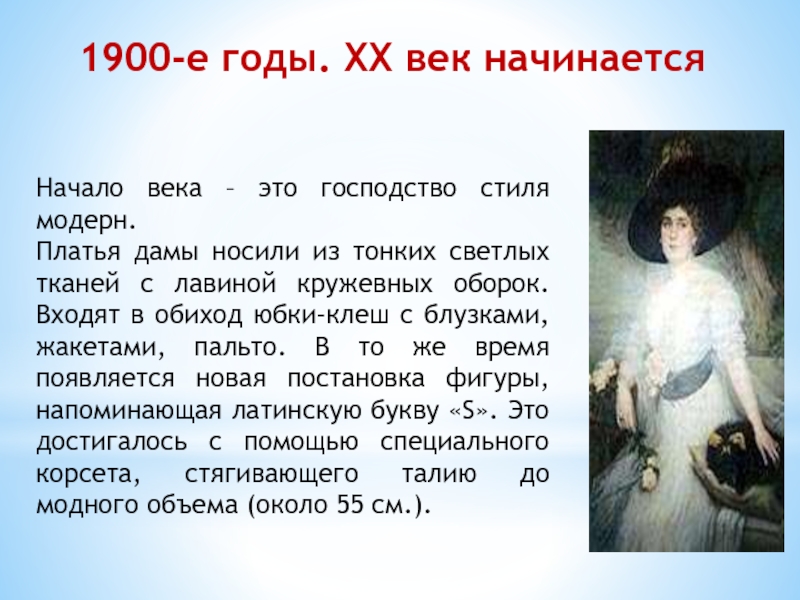 1900-е годы. XX век начинается

Начало века – это господство стиля модерн.
Платья дамы носили из тонких светлых тканей с лавиной кружевных оборок. Входят в обиход юбки-клеш с блузками, жакетами, пальто. В то же время появляется новая постановка фигуры, напоминающая латинскую букву «S». Это достигалось с помощью специального корсета, стягивающего талию до модного объема (около 55 см.).